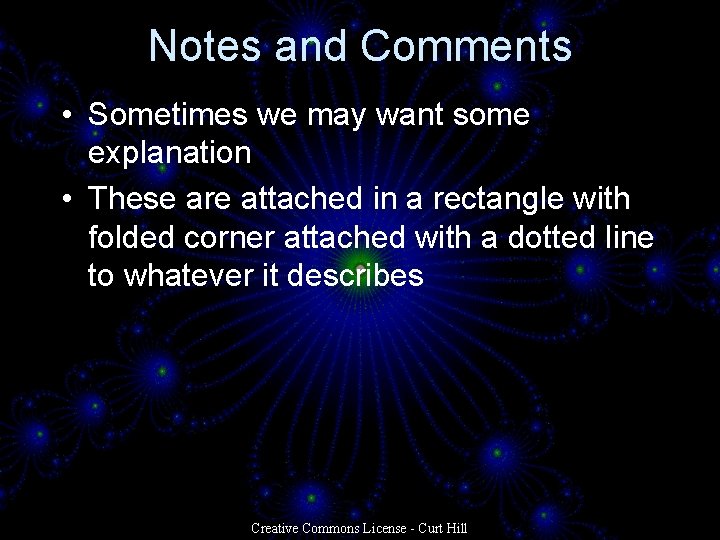 Notes and Comments

• Sometimes we may want some explanation
• These are attached in a rectangle with folded corner attached with a dotted line to whatever it describes

Creative Commons License - Curt Hill